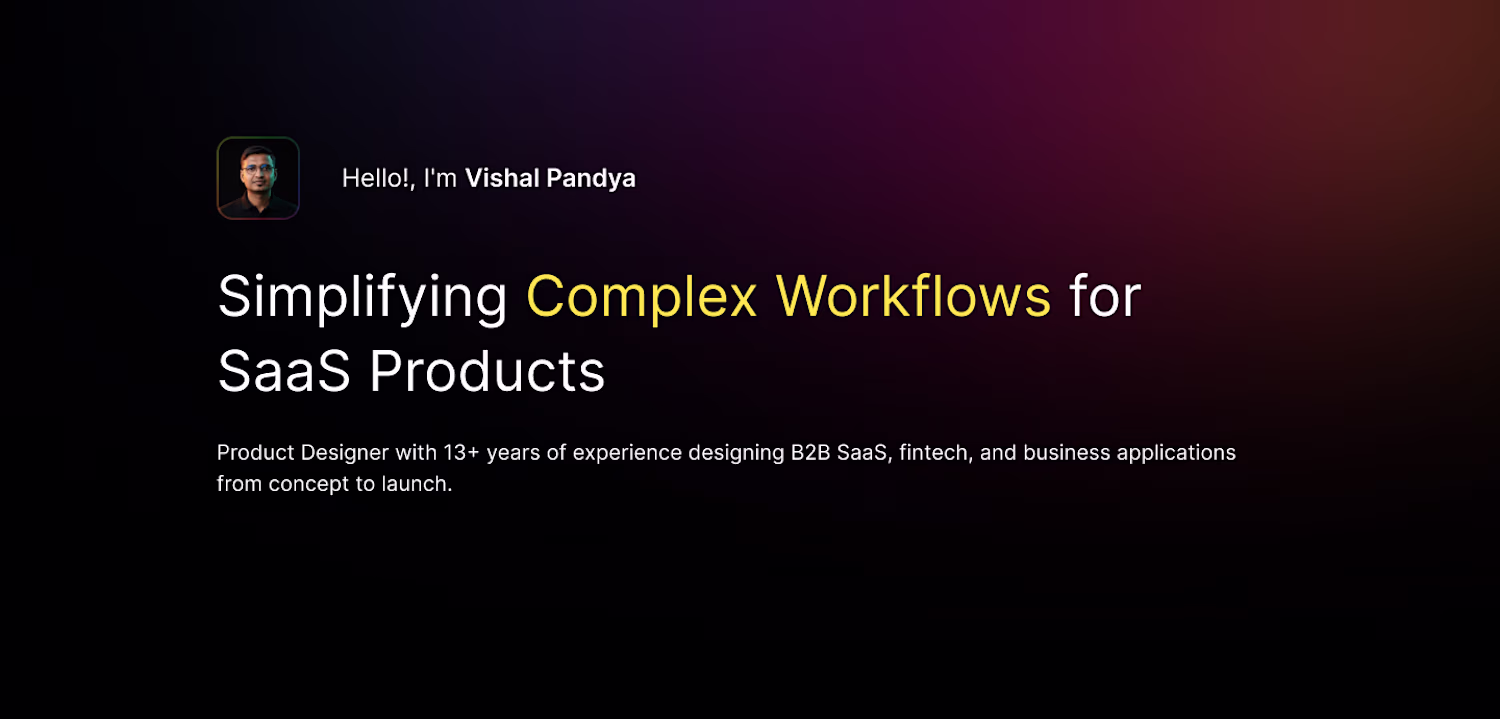 Hello!, I'm Vishal Pandya

Simplifying Complex Workflows for SaaS Products

Product Designer with 13+ years of experience designing B2B SaaS, fintech, and business applications from concept to launch.